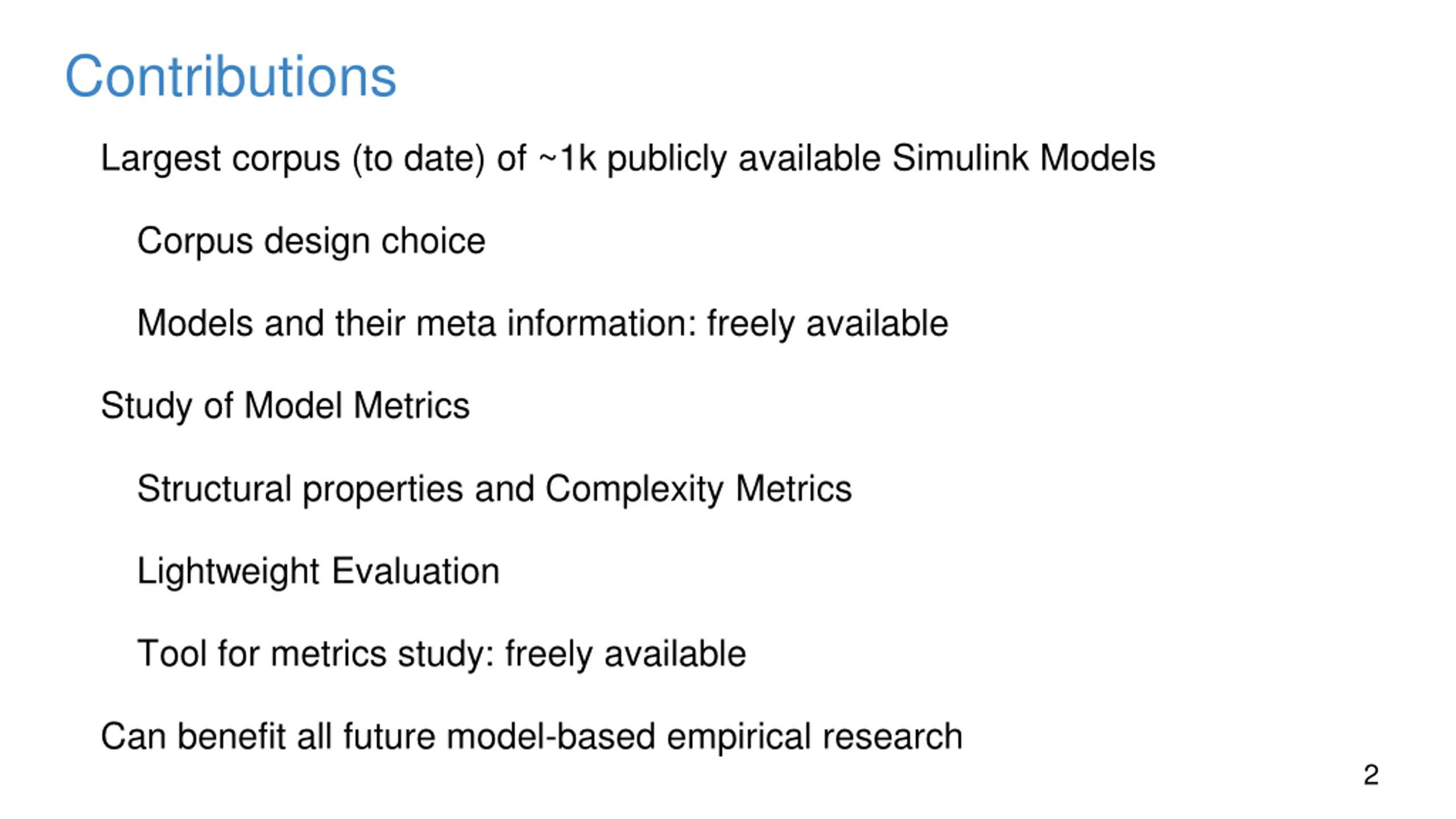 Contributions

Largest corpus (to date) of ~1k publicly available Simulink Models

Corpus design choice

Models and their meta information: freely available

Study of Model Metrics

Structural properties and Complexity Metrics

Lightweight Evaluation

Tool for metrics study: freely available

Can benefit all future model-based empirical research

2